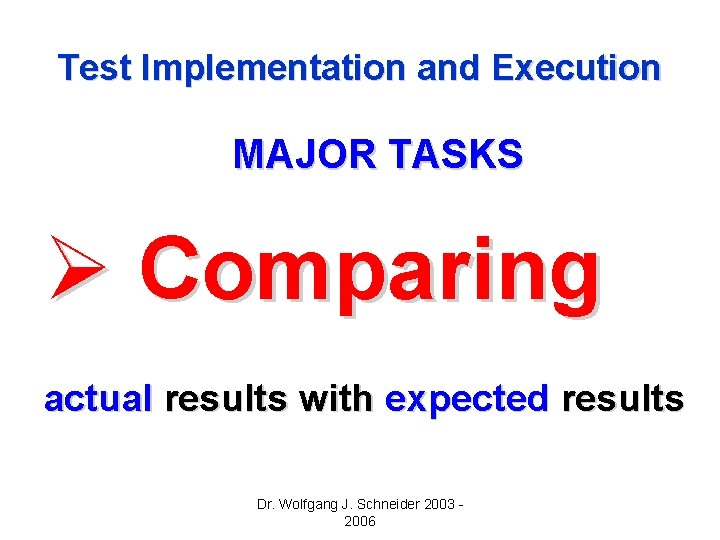 Test Implementation and Execution

MAJOR TASKS

➢ Comparing

actual results with expected results

Dr. Wolfgang J. Schneider 2003 - 2006